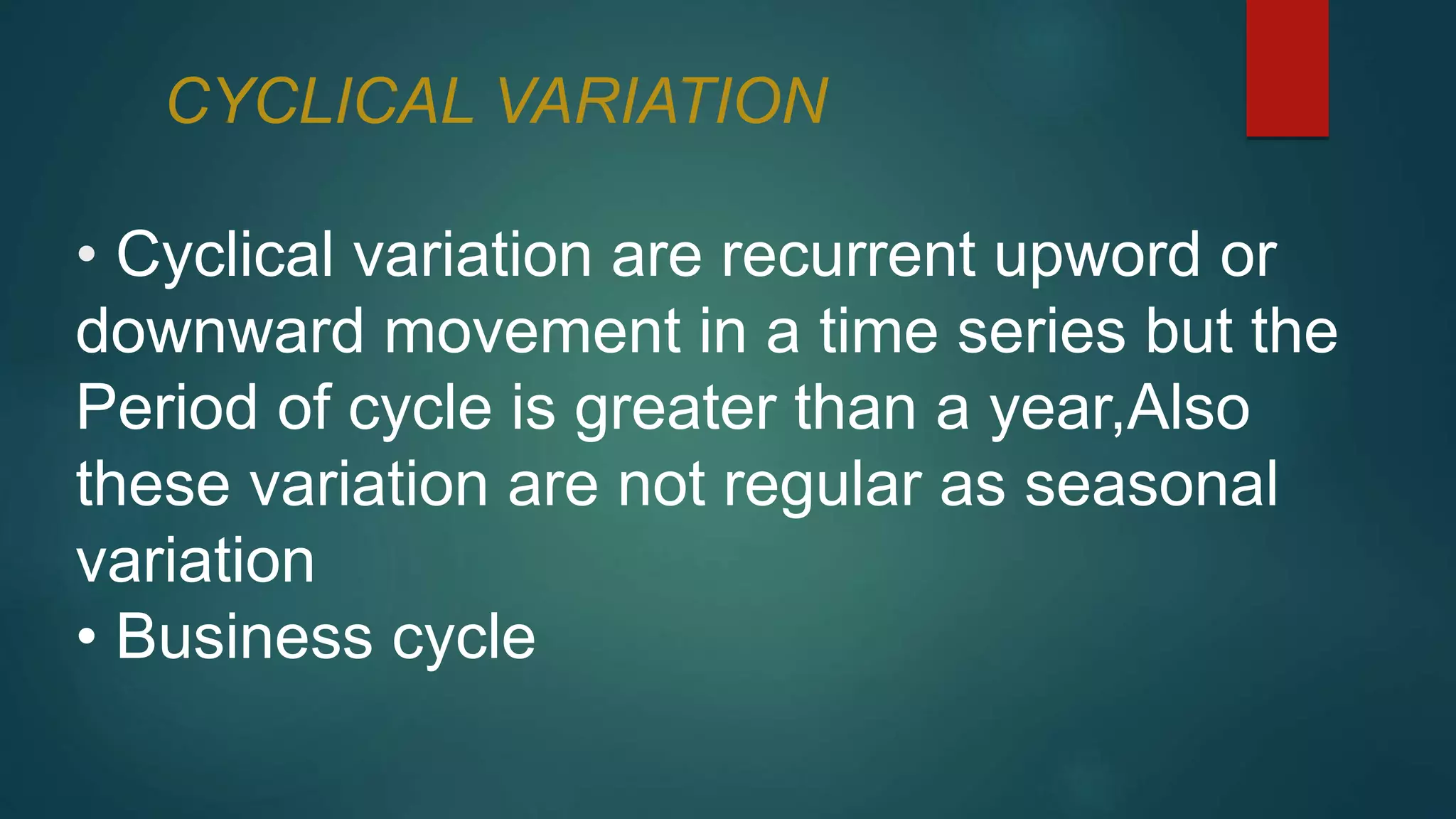 CYCLICAL VARIATION

• Cyclical variation are recurrent upword or downward movement in a time series but the Period of cycle is greater than a year,Also these variation are not regular as seasonal variation

• Business cycle